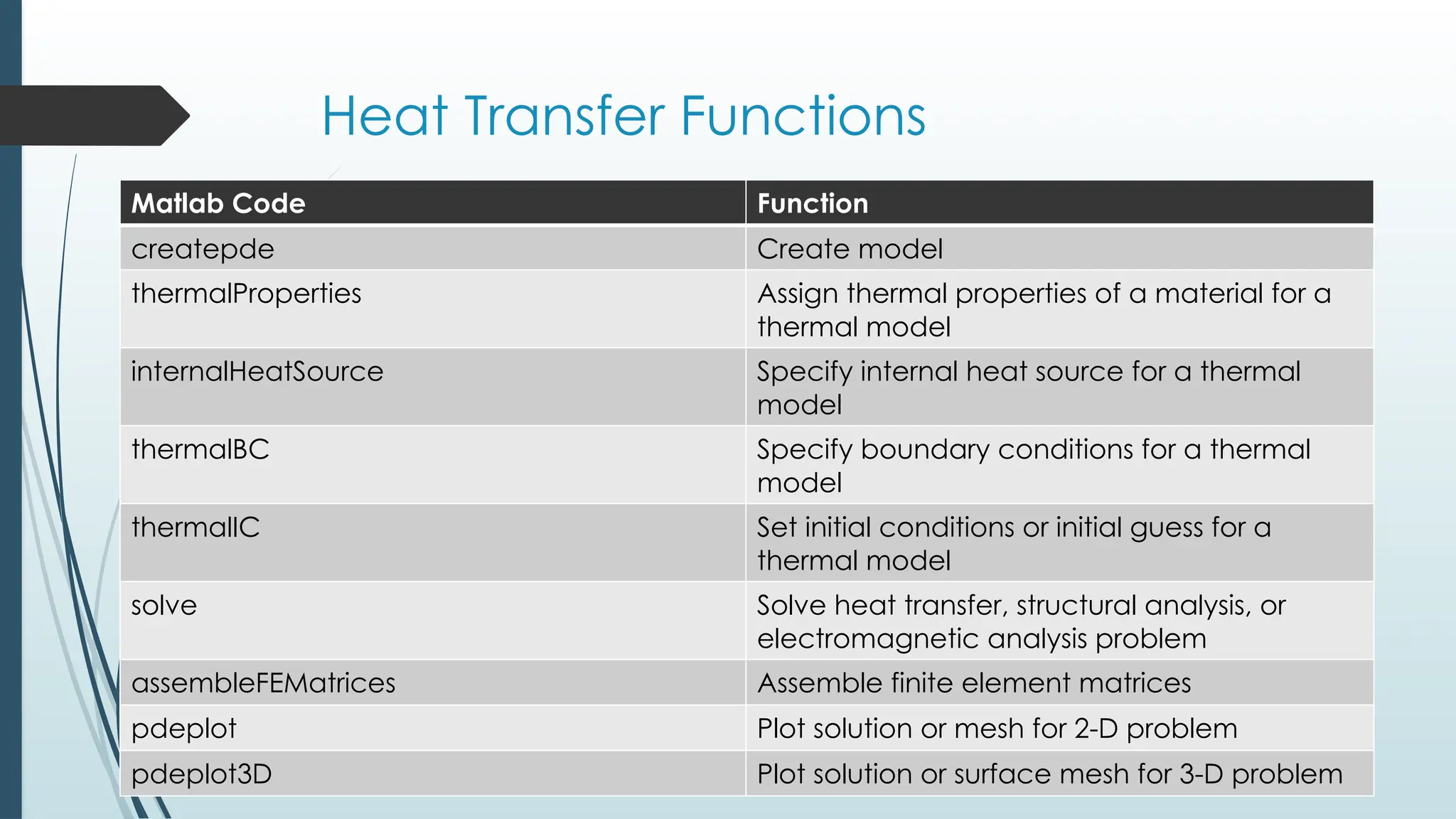 Heat Transfer Functions

| Matlab Code | Function |
|---|---|
| createpde | Create model |
| thermalProperties | Assign thermal properties of a material for a thermal model |
| internalHeatSource | Specify internal heat source for a thermal model |
| thermalBC | Specify boundary conditions for a thermal model |
| thermalIC | Set initial conditions or initial guess for a thermal model |
| solve | Solve heat transfer, structural analysis, or electromagnetic analysis problem |
| assembleFEMatrices | Assemble finite element matrices |
| pdeplot | Plot solution or mesh for 2-D problem |
| pdeplot3D | Plot solution or surface mesh for 3-D problem |